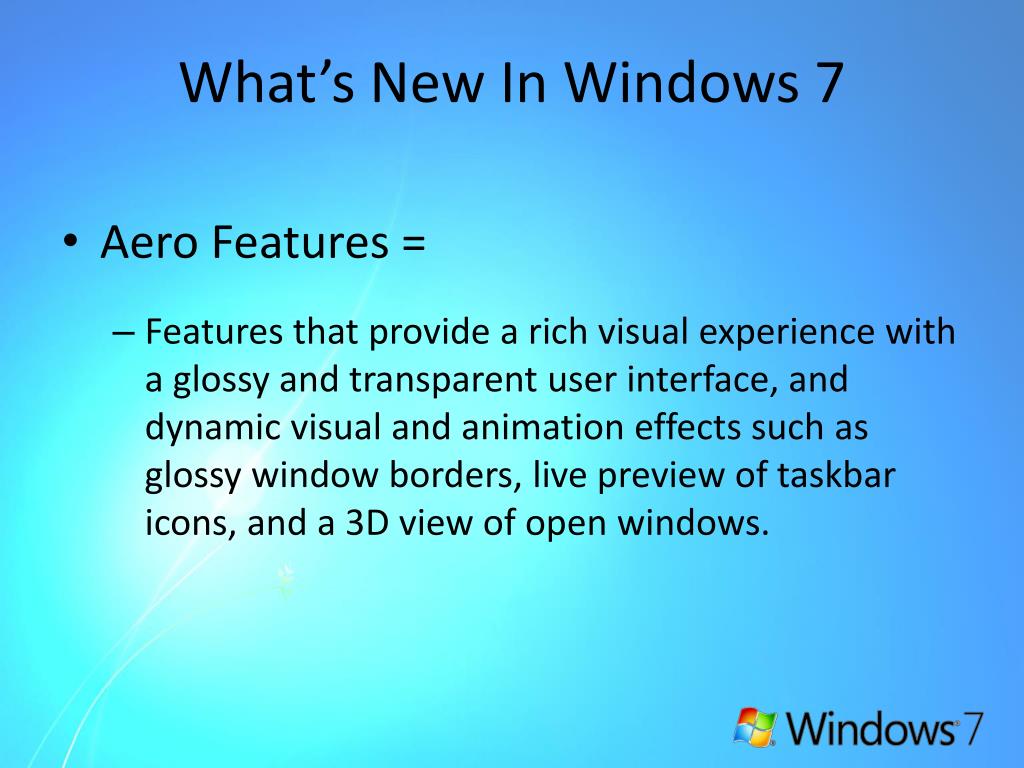 What's New In Windows 7

• Aero Features =

– Features that provide a rich visual experience with a glossy and transparent user interface, and dynamic visual and animation effects such as glossy window borders, live preview of taskbar icons, and a 3D view of open windows.

Windows 7